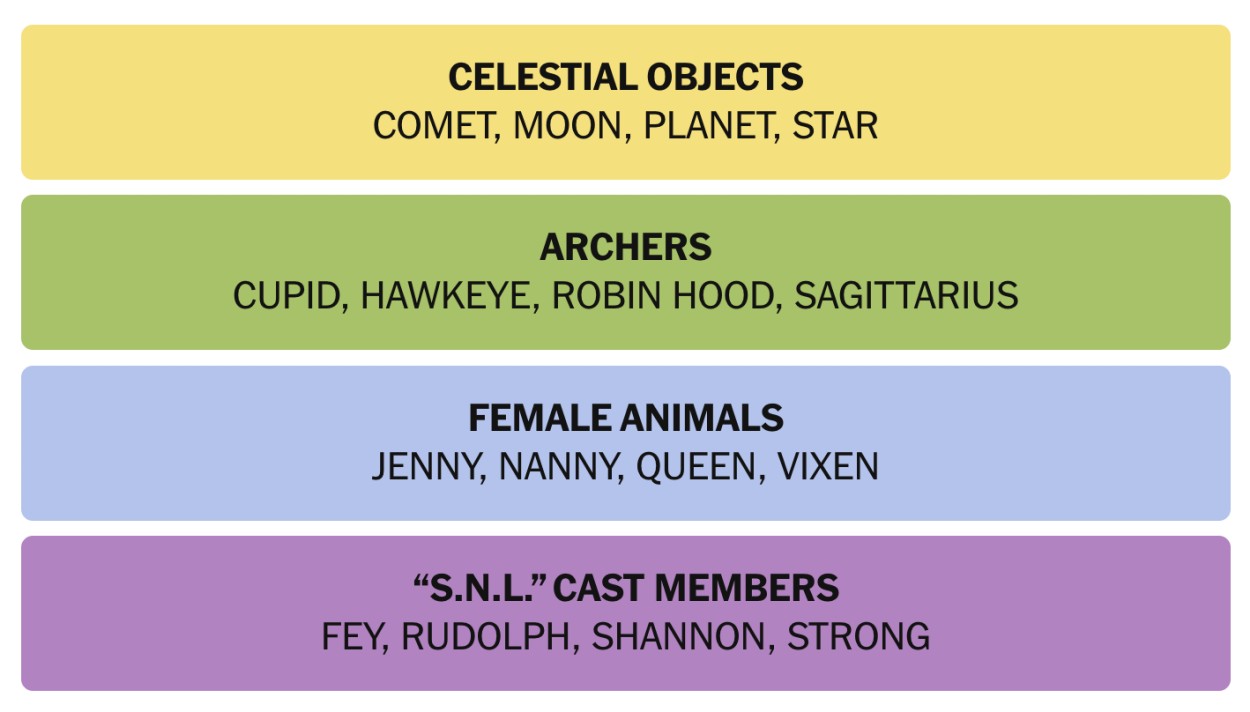 CELESTIAL OBJECTS
COMET, MOON, PLANET, STAR

ARCHERS
CUPID, HAWKEYE, ROBIN HOOD, SAGITTARIUS

FEMALE ANIMALS
JENNY, NANNY, QUEEN, VIXEN

“S.N.L.” CAST MEMBERS
FEY, RUDOLPH, SHANNON, STRONG